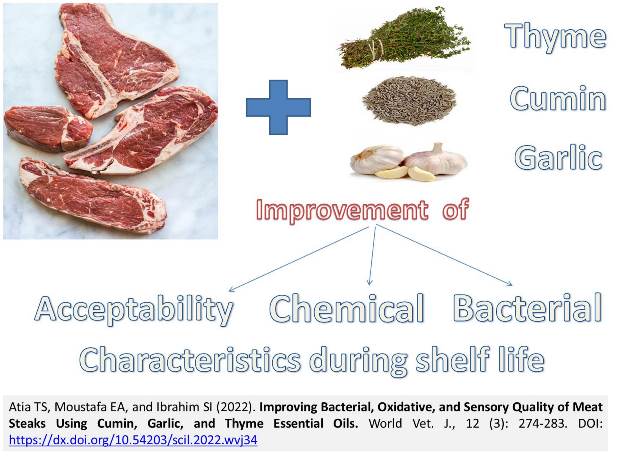 Thyme

Cumin

Garlic

Improvement of

Acceptability Chemical Bacterial

Characteristics during shelf life

Atia TS, Moustafa EA, and Ibrahim SI (2022). Improving Bacterial, Oxidative, and Sensory Quality of Meat Steaks Using Cumin, Garlic, and Thyme Essential Oils. World Vet. J., 12 (3): 274-283. DOI: https://dx.doi.org/10.54203/scil.2022.wvj34